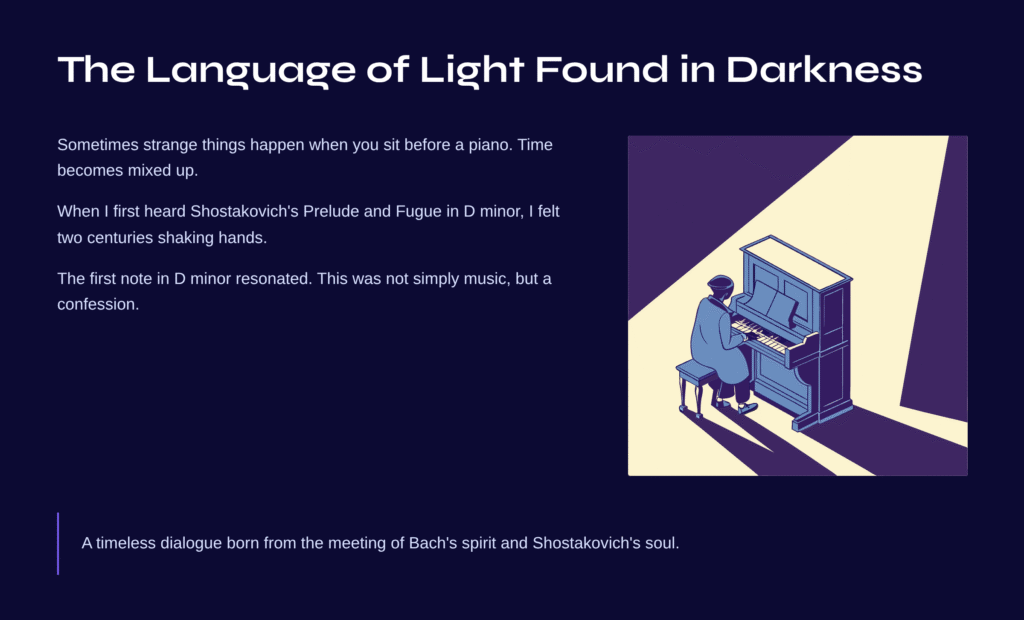 The Language of Light Found in Darkness

Sometimes strange things happen when you sit before a piano. Time becomes mixed up.

When I first heard Shostakovich's Prelude and Fugue in D minor, I felt two centuries shaking hands.

The first note in D minor resonated. This was not simply music, but a confession.

A timeless dialogue born from the meeting of Bach's spirit and Shostakovich's soul.